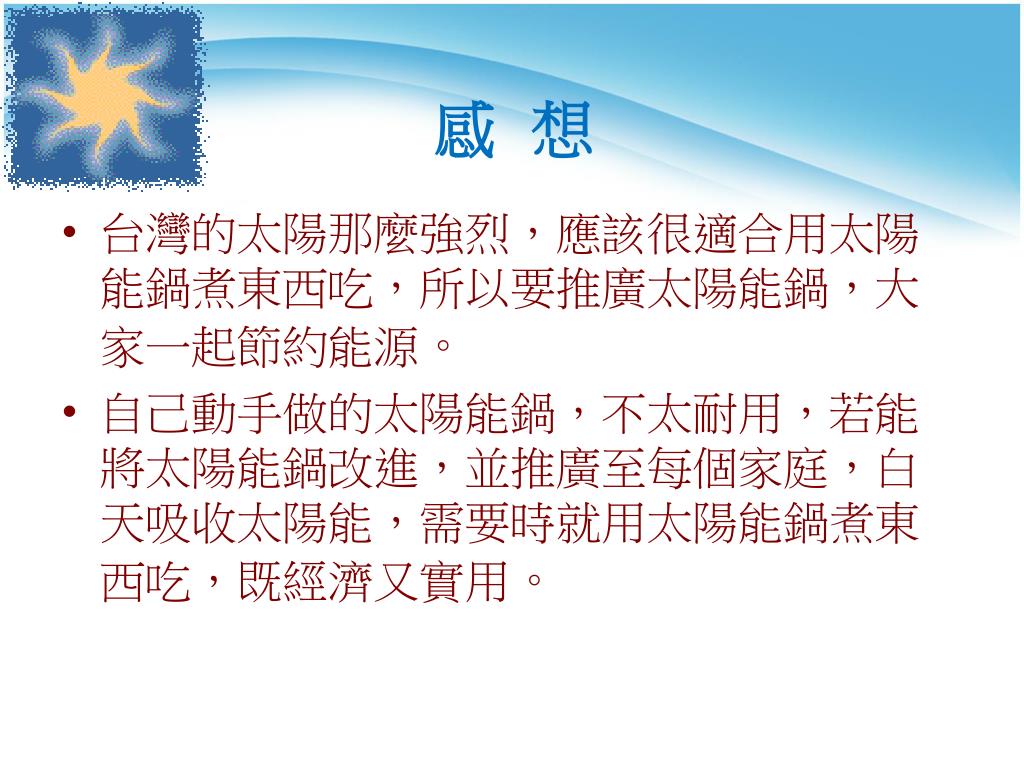 感 想

• 台灣的太陽那麼強烈，應該很適合用太陽能鍋煮東西吃，所以要推廣太陽能鍋，大家一起節約能源。

• 自己動手做的太陽能鍋，不太耐用，若能將太陽能鍋改進，並推廣至每個家庭，白天吸收太陽能，需要時就用太陽能鍋煮東西吃，既經濟又實用。